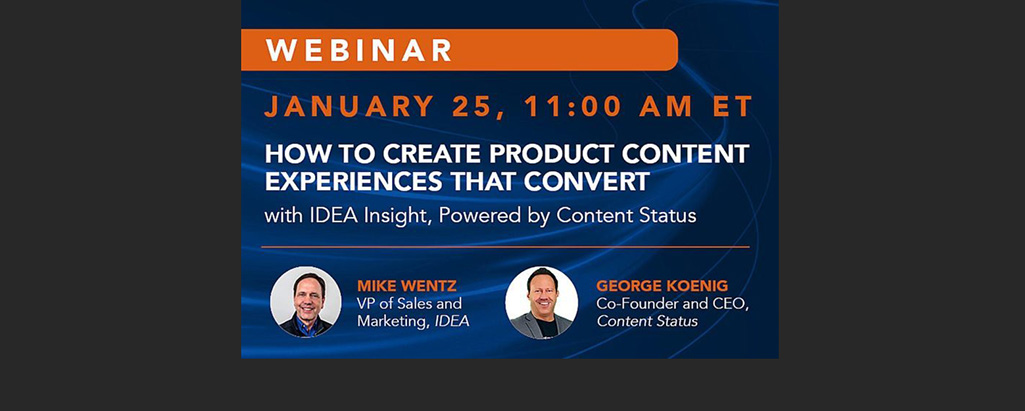 WEBINAR

JANUARY 25, 11:00 AM ET

HOW TO CREATE PRODUCT CONTENT EXPERIENCES THAT CONVERT

with IDEA Insight, Powered by Content Status

MIKE WENTZ
VP of Sales and Marketing, IDEA

GEORGE KOENIG
Co-Founder and CEO, Content Status